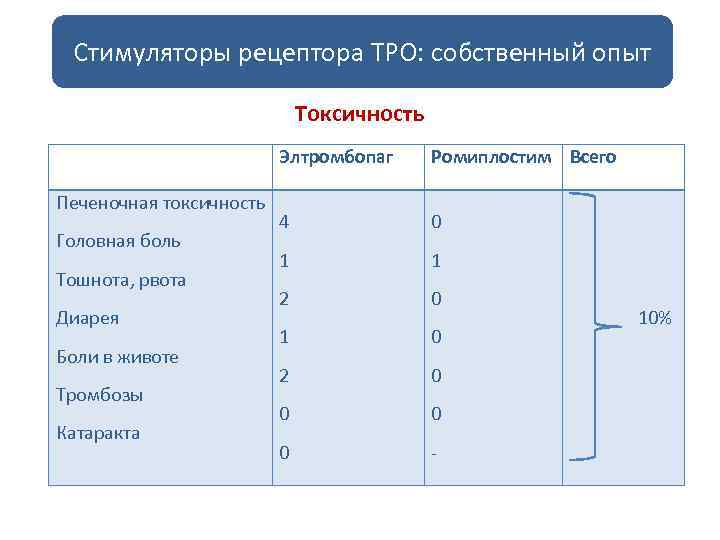 Стимуляторы рецептора ТРО: собственный опыт

Токсичность

| | Элтромбопаг | Ромиплостим | Всего |
|---|---|---|---|
| Печеночная токсичность | 4 | 0 | 10% |
| Головная боль | 1 | 1 | |
| Тошнота, рвота | 2 | 0 | |
| Диарея | 1 | 0 | |
| Боли в животе | 2 | 0 | |
| Тромбозы | 0 | 0 | |
| Катаракта | 0 | - | |